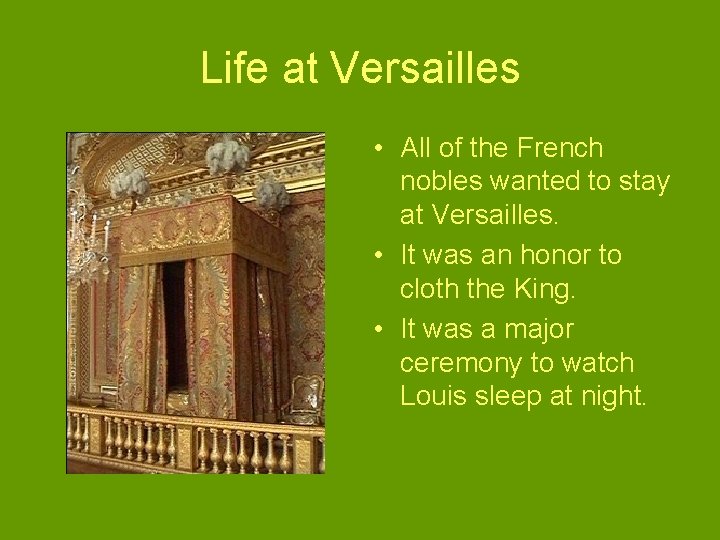 Life at Versailles

• All of the French nobles wanted to stay at Versailles.
• It was an honor to cloth the King.
• It was a major ceremony to watch Louis sleep at night.